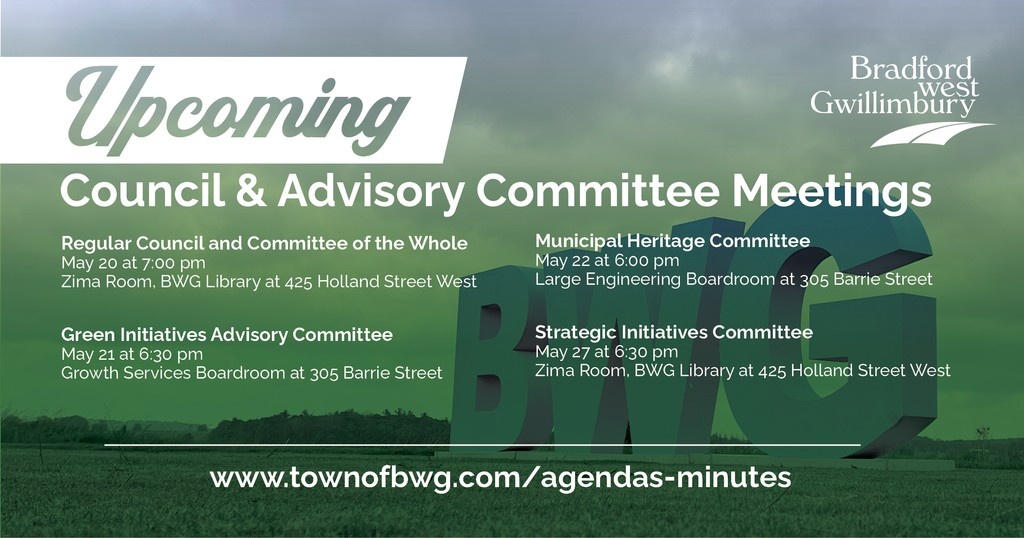 Upcoming

Bradford west Gwillimbury

Council & Advisory Committee Meetings

Regular Council and Committee of the Whole
May 20 at 7:00 pm
Zima Room, BWG Library at 425 Holland Street West

Green Initiatives Advisory Committee
May 21 at 6:30 pm
Growth Services Boardroom at 305 Barrie Street

Municipal Heritage Committee
May 22 at 6:00 pm
Large Engineering Boardroom at 305 Barrie Street

Strategic Initiatives Committee
May 27 at 6:30 pm
Zima Room, BWG Library at 425 Holland Street West

BWG

www.townofbwg.com/agendas-minutes